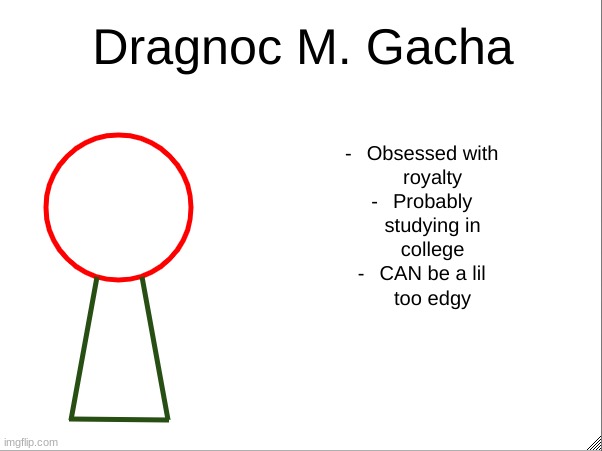 Dragnoc M. Gacha

- Obsessed with royalty
- Probably studying in college
- CAN be a lil too edgy

imgflip.com